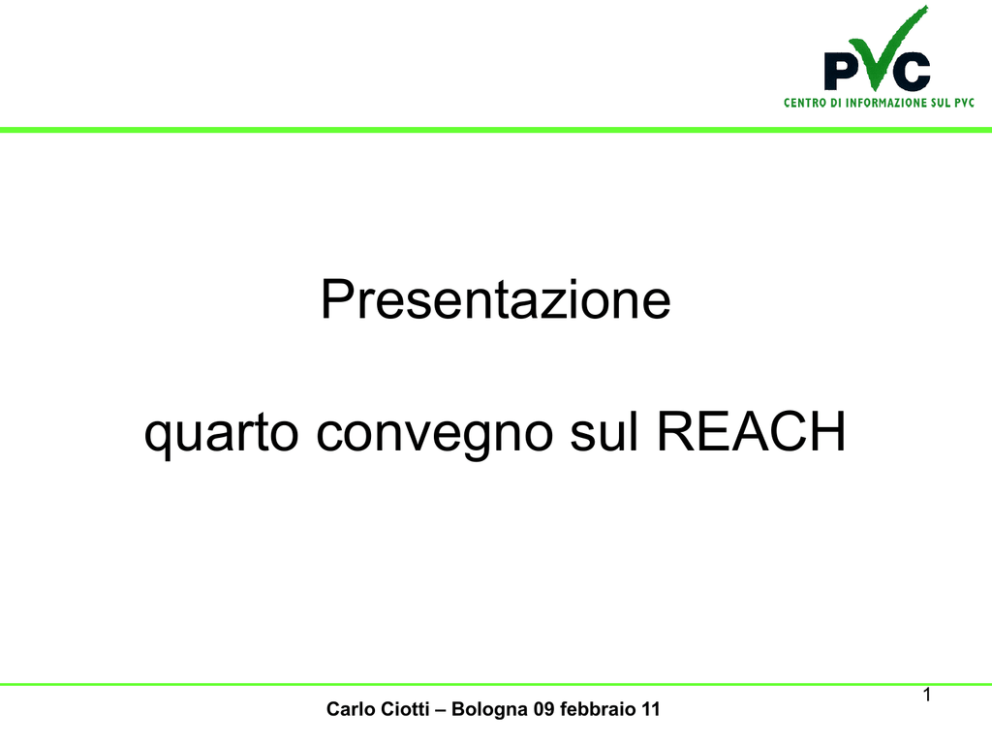 PVC
CENTRO DI INFORMAZIONE SUL PVC

Presentazione

quarto convegno sul REACH

Carlo Ciotti – Bologna 09 febbraio 11

1